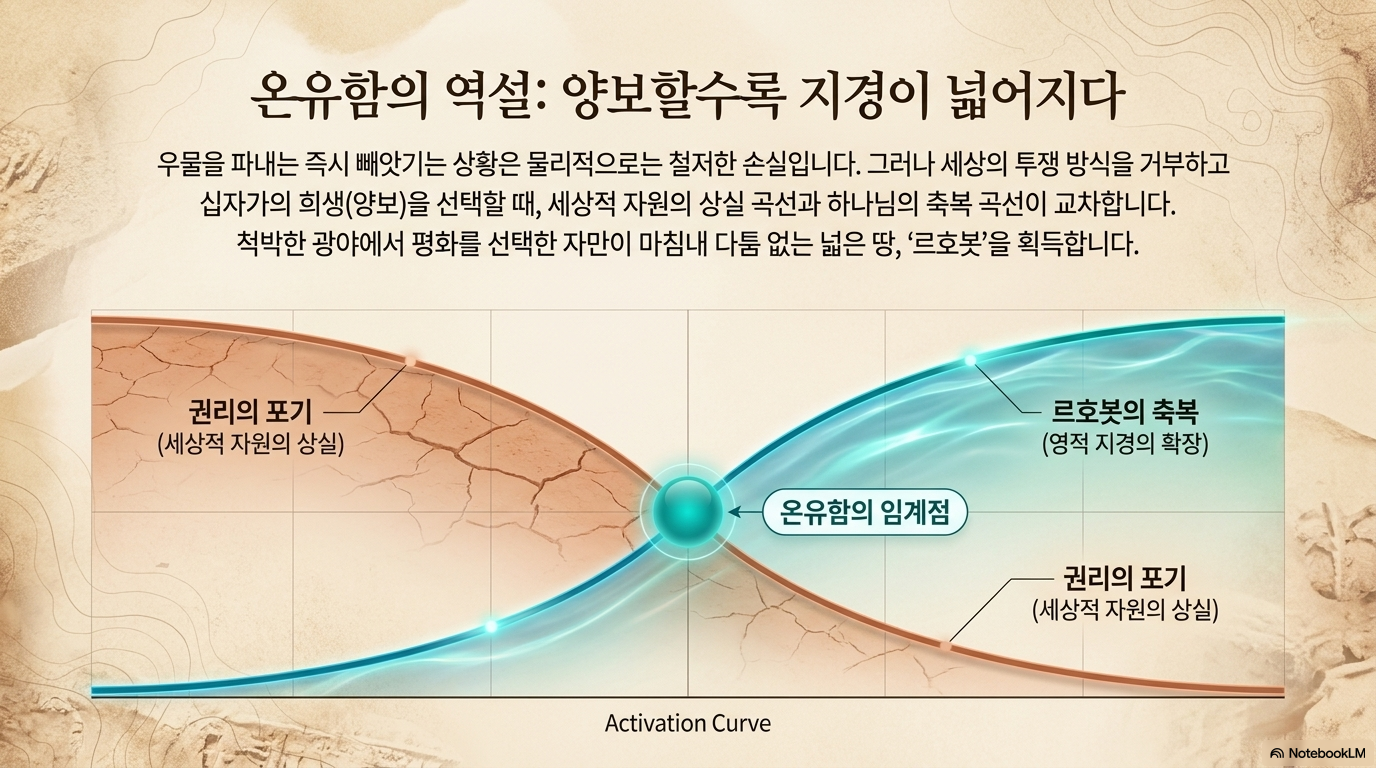 온유함의 역설: 양보할수록 지경이 넓어지다

우물을 파내는 즉시 빼앗기는 상황은 물리적으로는 철저한 손실입니다. 그러나 세상의 투쟁 방식을 거부하고 십자가의 희생(양보)을 선택할 때, 세상적 자원의 상실 곡선과 하나님의 축복 곡선이 교차합니다. 척박한 광야에서 평화를 선택한 자만이 마침내 다툼 없는 넓은 땅, '르호봇'을 획득합니다.

권리의 포기
(세상적 자원의 상실)

르호봇의 축복
(영적 지경의 확장)

온유함의 임계점

권리의 포기
(세상적 자원의 상실)

Activation Curve

NotebookLM